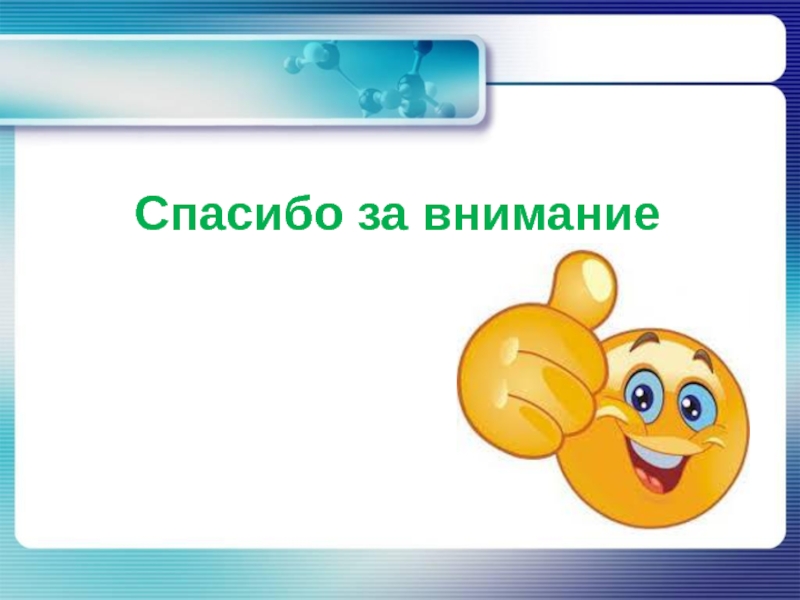 Спасибо за внимание